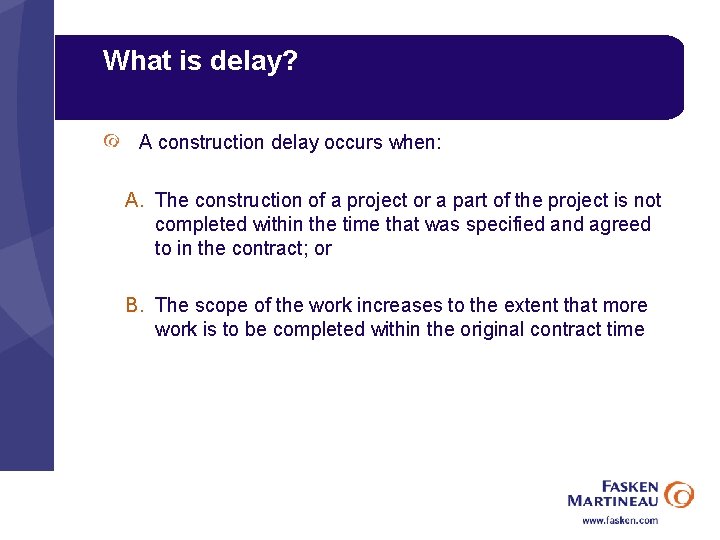 What is delay?

A construction delay occurs when:

A. The construction of a project or a part of the project is not completed within the time that was specified and agreed to in the contract; or

B. The scope of the work increases to the extent that more work is to be completed within the original contract time

FASKEN MARTINEAU
www.fasken.com